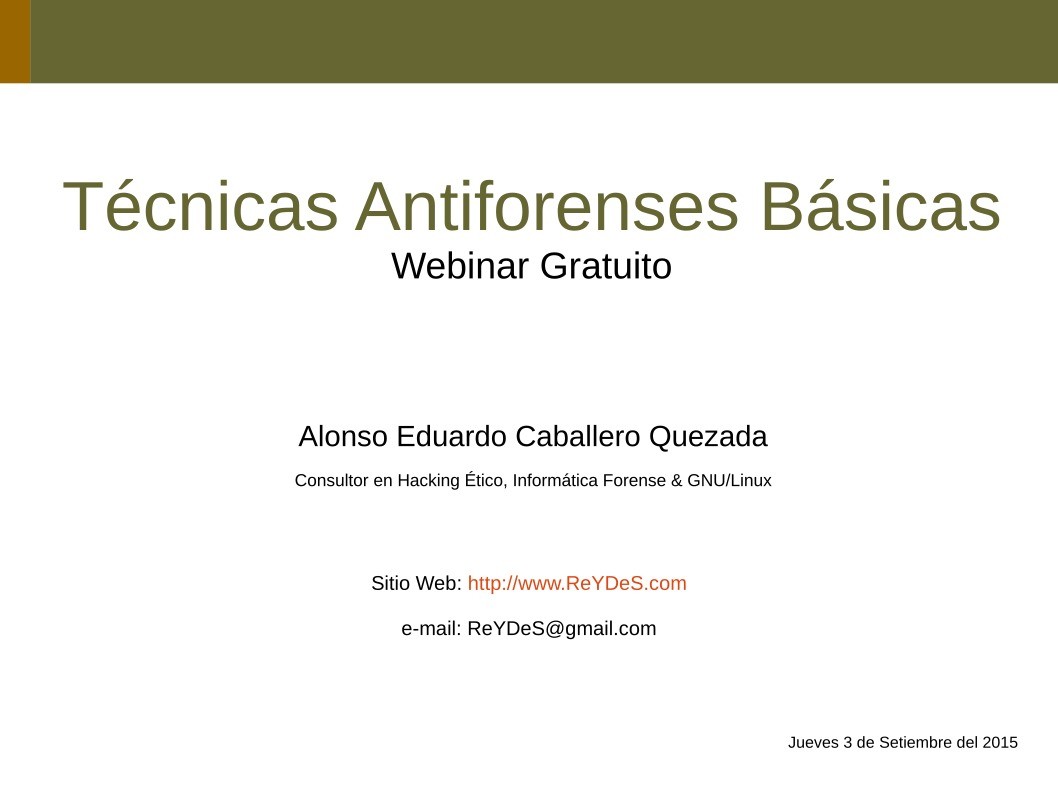 Técnicas Antiforenses Básicas
Webinar Gratuito

Alonso Eduardo Caballero Quezada

Consultor en Hacking Ético, Informática Forense & GNU/Linux

Sitio Web: http://www.ReYDeS.com

e-mail: ReYDeS@gmail.com

Jueves 3 de Setiembre del 2015